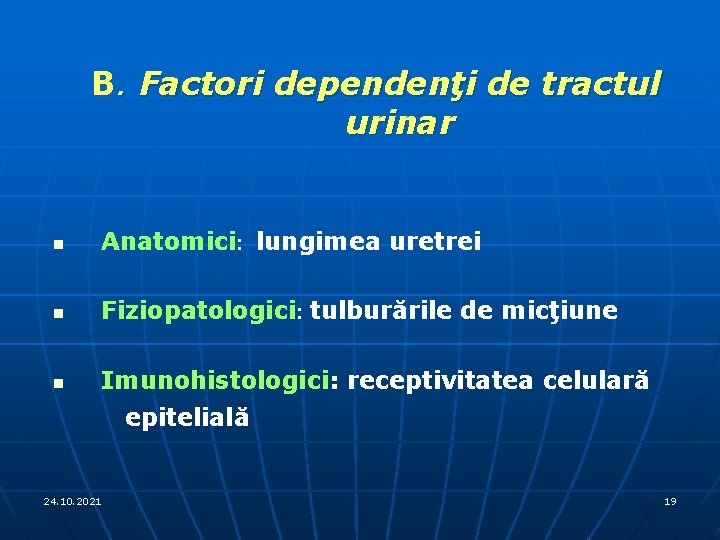 B. Factori dependenţi de tractul urinar

- Anatomici: lungimea uretrei
- Fiziopatologici: tulburările de micţiune
- Imunohistologici: receptivitatea celulară epitelială

24.10.2021

19